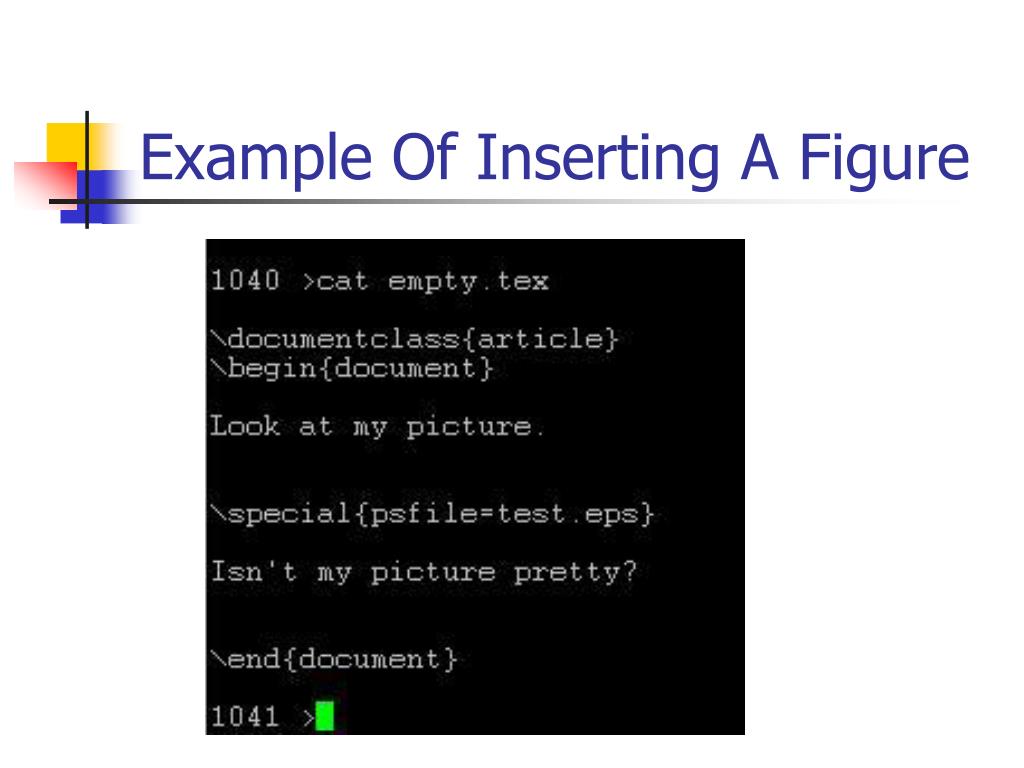 Example Of Inserting A Figure

1040 >cat empty.tex

\documentclass{article}
\begin{document}

Look at my picture.

\special{psfile=test.eps}

Isn't my picture pretty?

\end{document}

1041 >